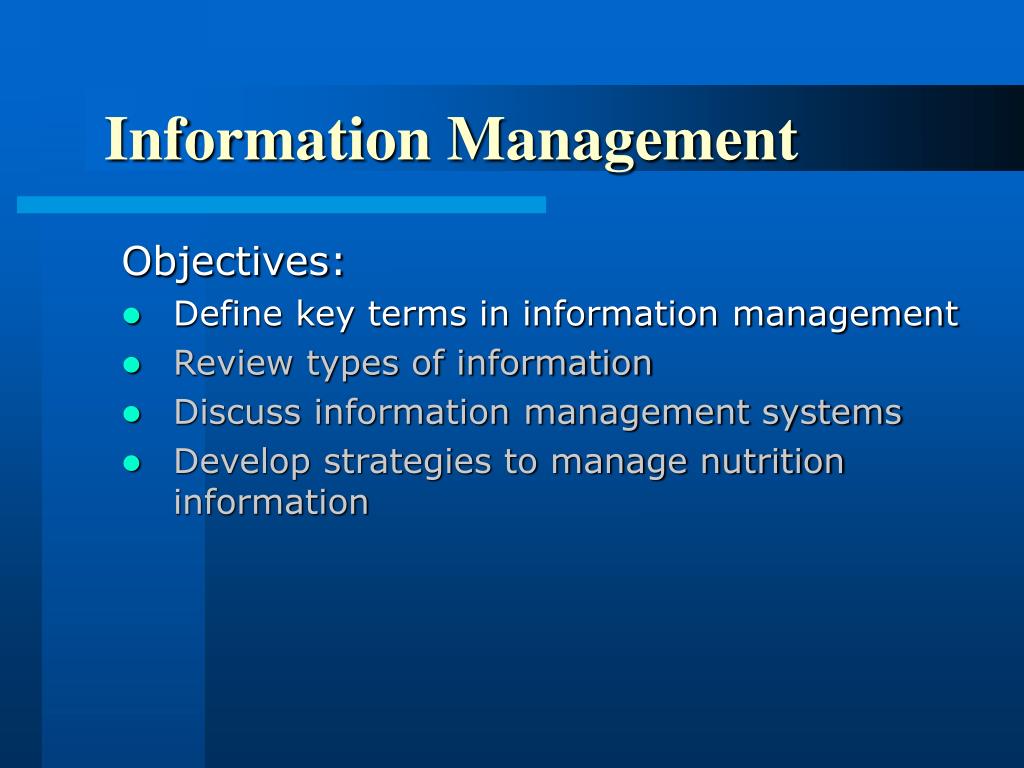 Information Management

Objectives:

- Define key terms in information management
- Review types of information
- Discuss information management systems
- Develop strategies to manage nutrition information